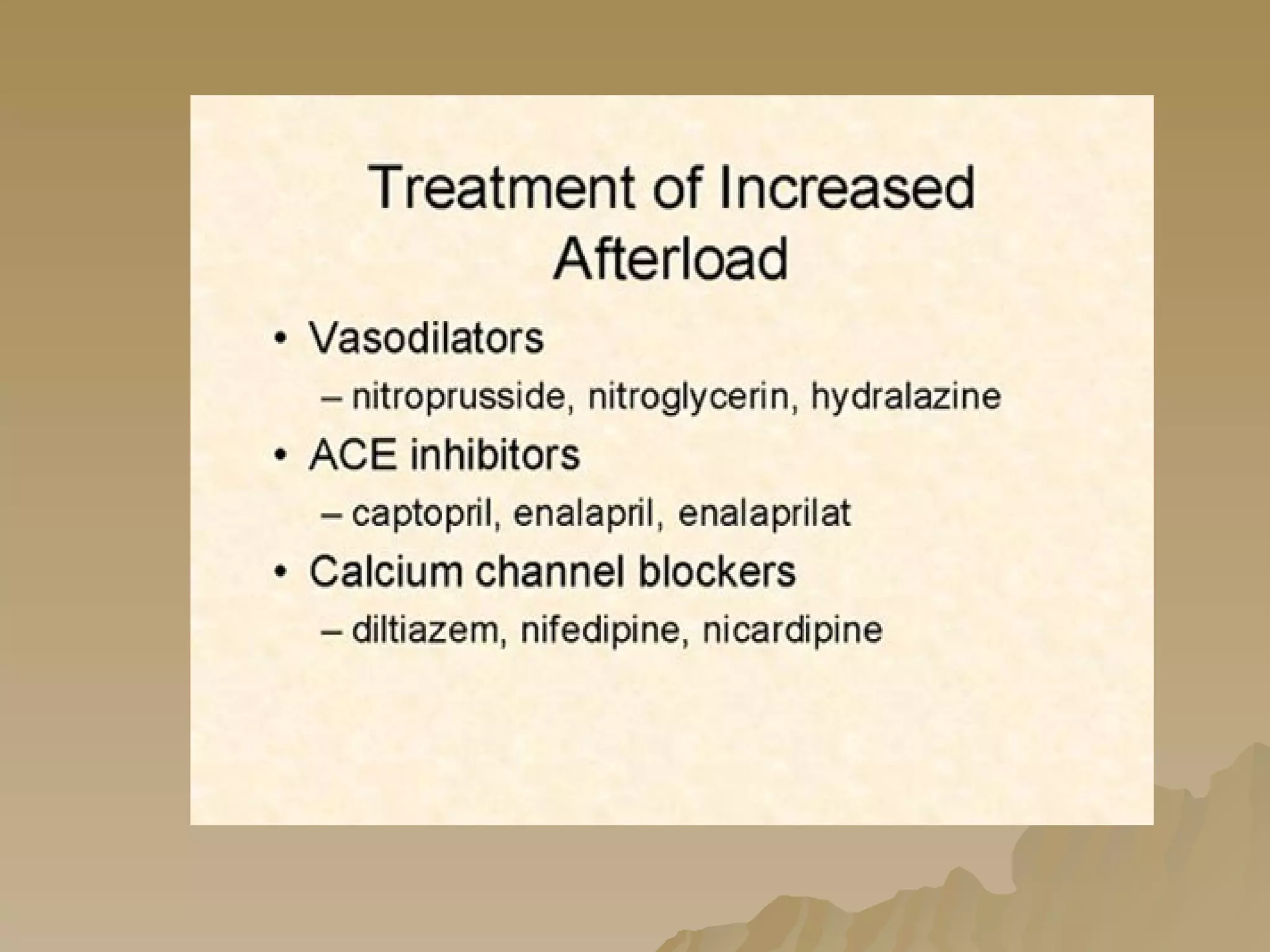 Treatment of Increased Afterload

• Vasodilators
– nitroprusside, nitroglycerin, hydralazine
• ACE inhibitors
– captopril, enalapril, enalaprilat
• Calcium channel blockers
– diltiazem, nifedipine, nicardipine